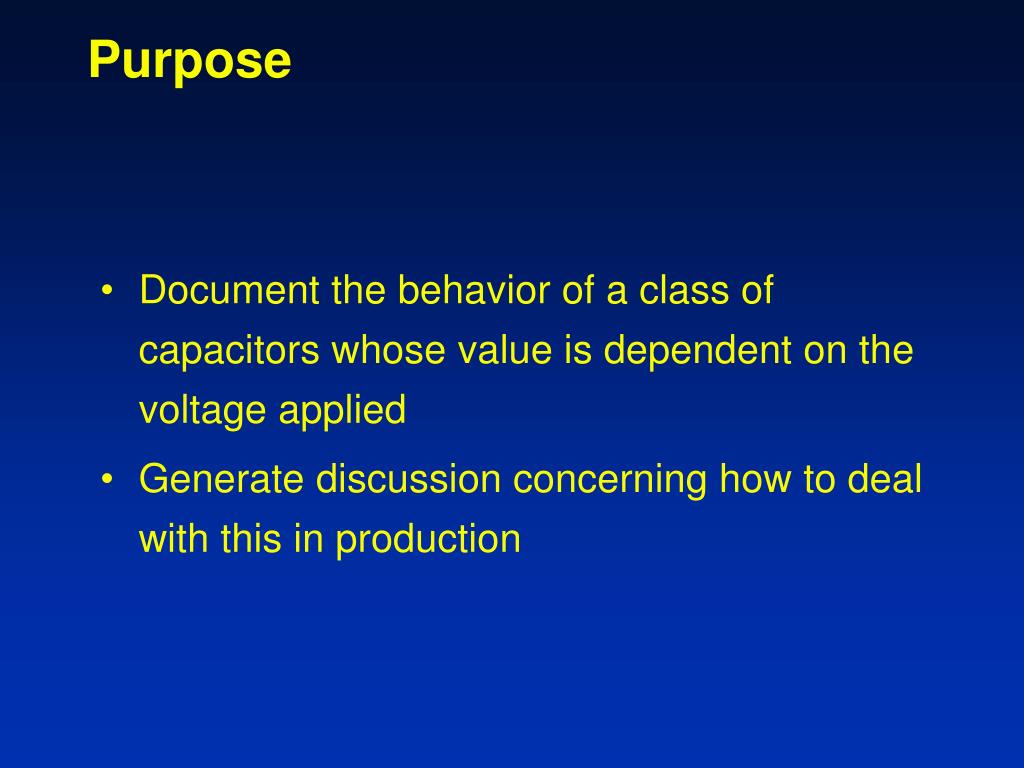 Purpose

• Document the behavior of a class of capacitors whose value is dependent on the voltage applied

• Generate discussion concerning how to deal with this in production